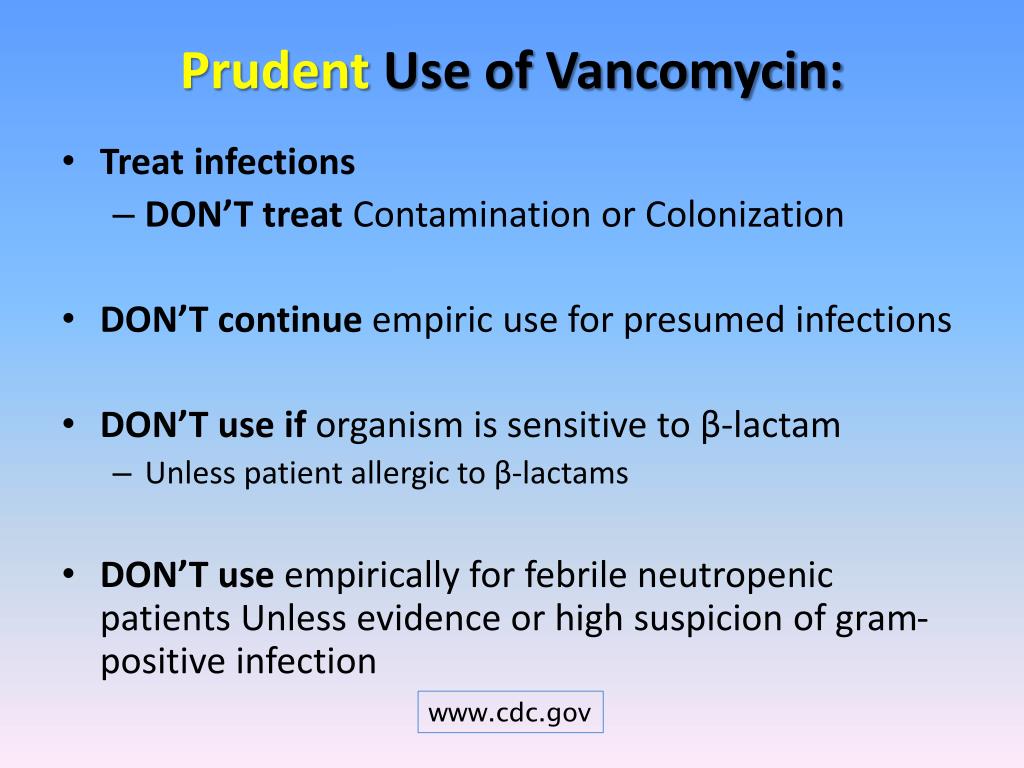 Prudent Use of Vancomycin:

• Treat infections
– DON'T treat Contamination or Colonization

• DON'T continue empiric use for presumed infections

• DON'T use if organism is sensitive to β-lactam
– Unless patient allergic to β-lactams

• DON'T use empirically for febrile neutropenic patients Unless evidence or high suspicion of gram-positive infection

www.cdc.gov